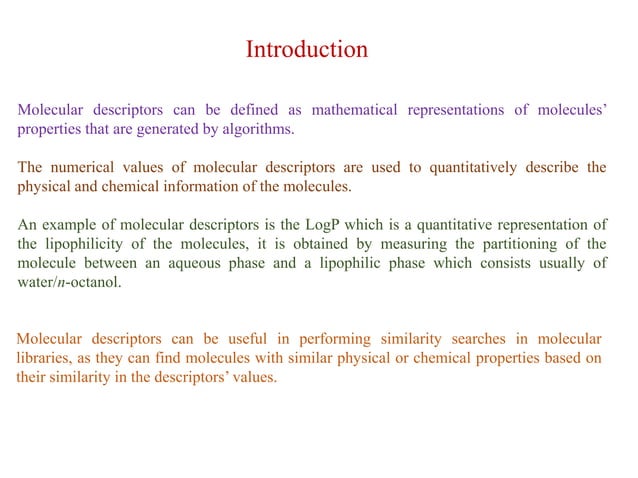 Introduction

Molecular descriptors can be defined as mathematical representations of molecules' properties that are generated by algorithms.

The numerical values of molecular descriptors are used to quantitatively describe the physical and chemical information of the molecules.

An example of molecular descriptors is the LogP which is a quantitative representation of the lipophilicity of the molecules, it is obtained by measuring the partitioning of the molecule between an aqueous phase and a lipophilic phase which consists usually of water/n-octanol.

Molecular descriptors can be useful in performing similarity searches in molecular libraries, as they can find molecules with similar physical or chemical properties based on their similarity in the descriptors' values.